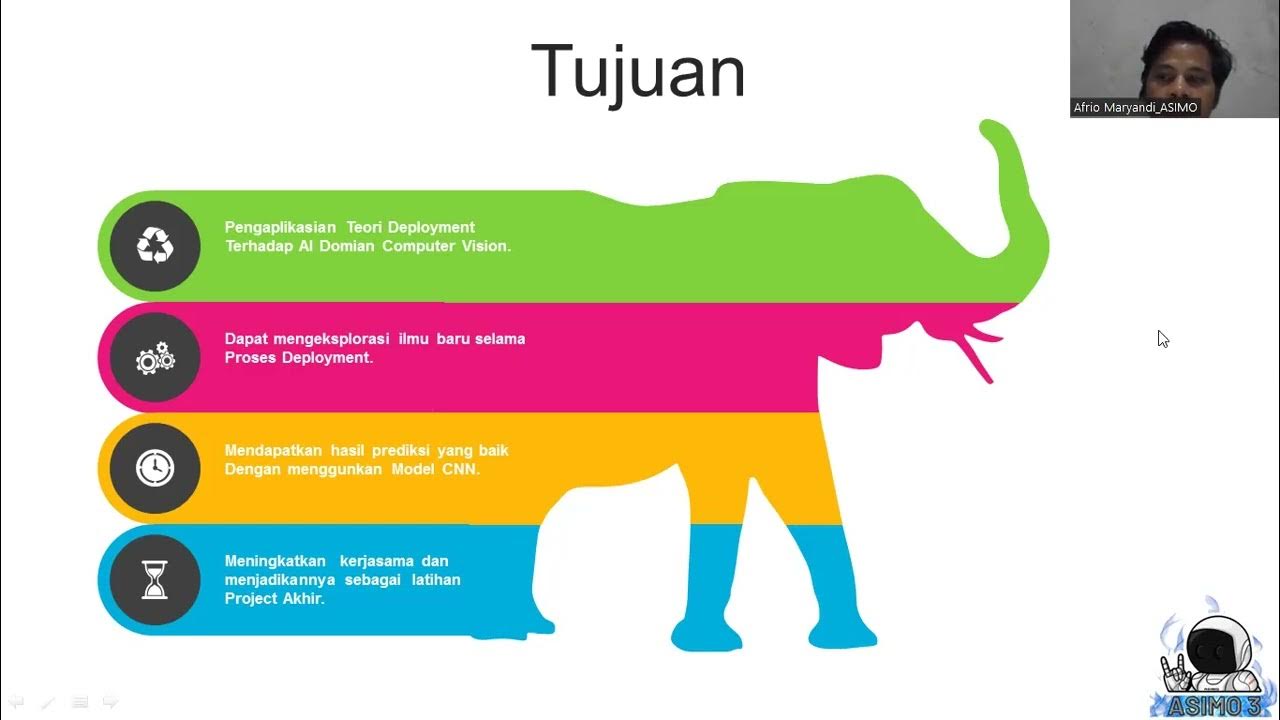 Tujuan

Afrio Maryandi_ASIMO

Pengaplikasian Teori Deployment Terhadap AI Domian Computer Vision.

Dapat mengeksplorasi ilmu baru selama Proses Deployment.

Mendapatkan hasil prediksi yang baik Dengan menggunkan Model CNN.

Meningkatkan kerjasama dan menjadikannya sebagai latihan Project Akhir.

ASIMO 3